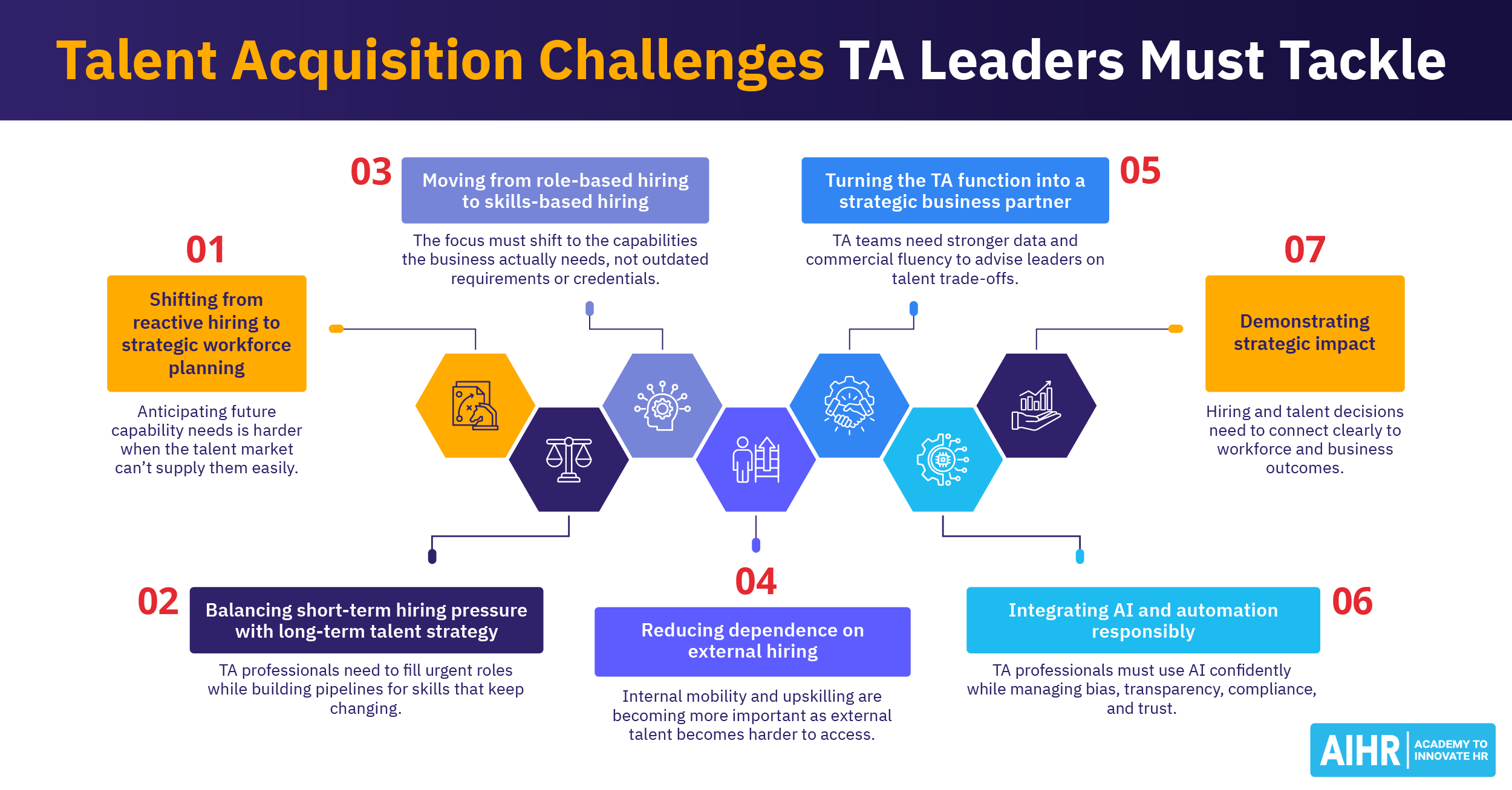 Talent Acquisition Challenges TA Leaders Must Tackle

01

Shifting from reactive hiring to strategic workforce planning

Anticipating future capability needs is harder when the talent market can't supply them easily.

02

Balancing short-term hiring pressure with long-term talent strategy

TA professionals need to fill urgent roles while building pipelines for skills that keep changing.

03

Moving from role-based hiring to skills-based hiring

The focus must shift to the capabilities the business actually needs, not outdated requirements or credentials.

04

Reducing dependence on external hiring

Internal mobility and upskilling are becoming more important as external talent becomes harder to access.

05

Turning the TA function into a strategic business partner

TA teams need stronger data and commercial fluency to advise leaders on talent trade-offs.

06

Integrating AI and automation responsibly

TA professionals must use AI confidently while managing bias, transparency, compliance, and trust.

07

Demonstrating strategic impact

Hiring and talent decisions need to connect clearly to workforce and business outcomes.

AIHR ACADEMY TO INNOVATE HR